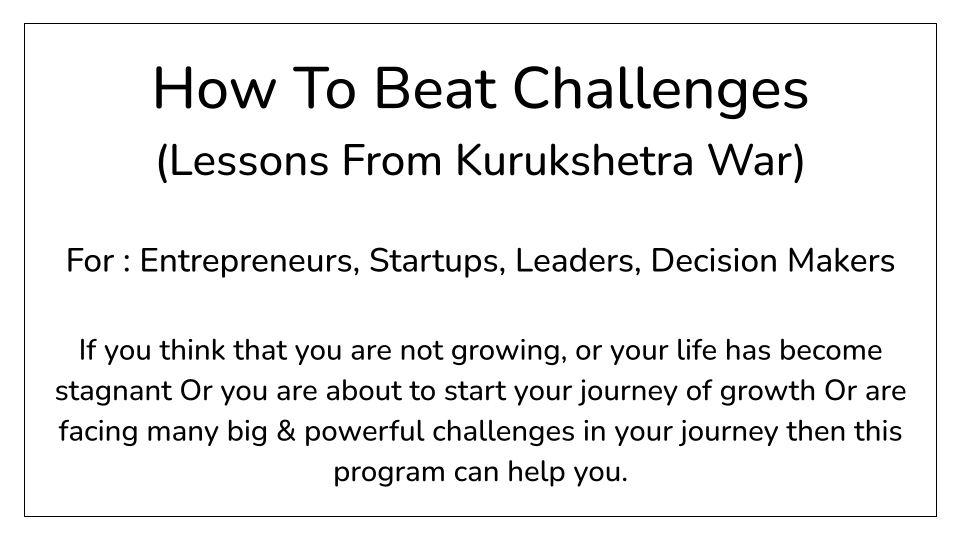 How To Beat Challenges
(Lessons From Kurukshetra War)

For : Entrepreneurs, Startups, Leaders, Decision Makers

If you think that you are not growing, or your life has become stagnant Or you are about to start your journey of growth Or are facing many big & powerful challenges in your journey then this program can help you.